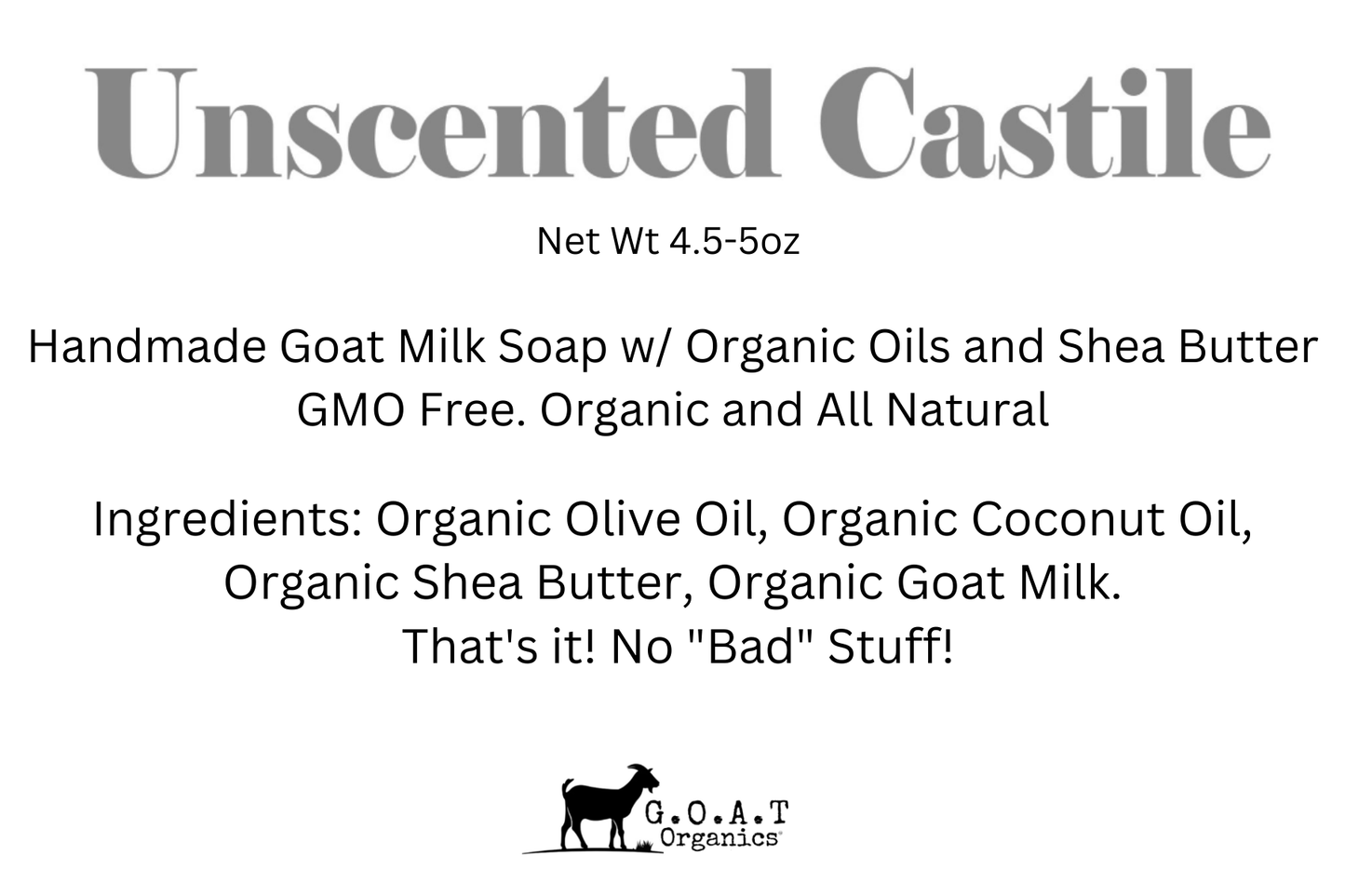 Unscented Castile

Net Wt 4.5-5oz

Handmade Goat Milk Soap w/ Organic Oils and Shea Butter
GMO Free. Organic and All Natural

Ingredients: Organic Olive Oil, Organic Coconut Oil, Organic Shea Butter, Organic Goat Milk.
That's it! No "Bad" Stuff!

G.O.A.T
Organics